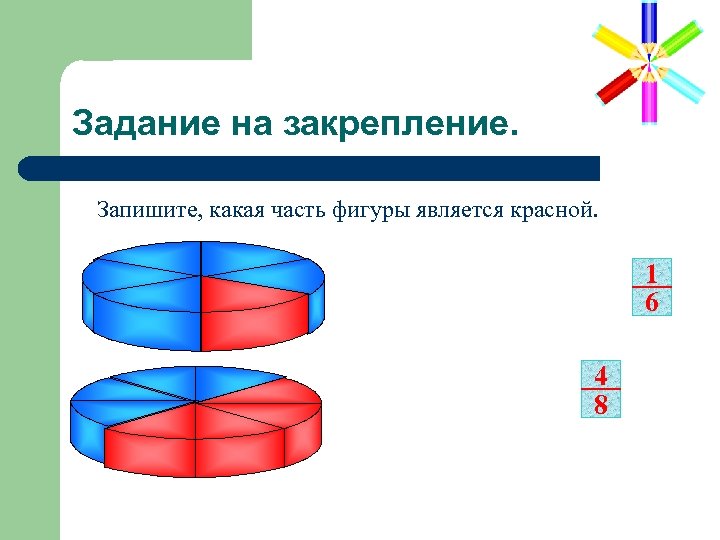 Задание на закрепление.

Запишите, какая часть фигуры является красной.

$\frac{1}{6}$

$\frac{4}{8}$